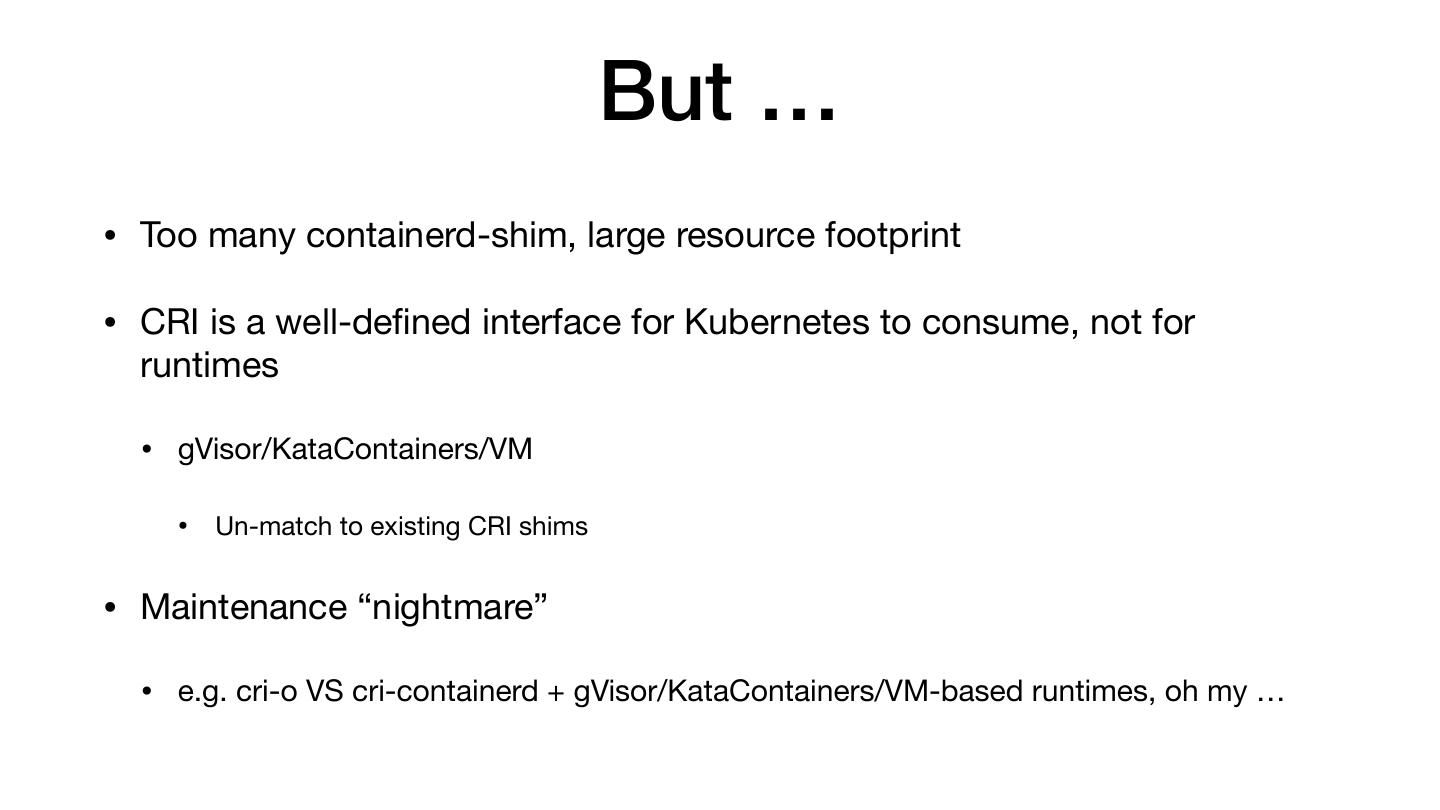 But …

• Too many containerd-shim, large resource footprint

• CRI is a well-defined interface for Kubernetes to consume, not for runtimes

• gVisor/KataContainers/VM

• Un-match to existing CRI shims

• Maintenance “nightmare”

• e.g. cri-o VS cri-containerd + gVisor/KataContainers/VM-based runtimes, oh my …